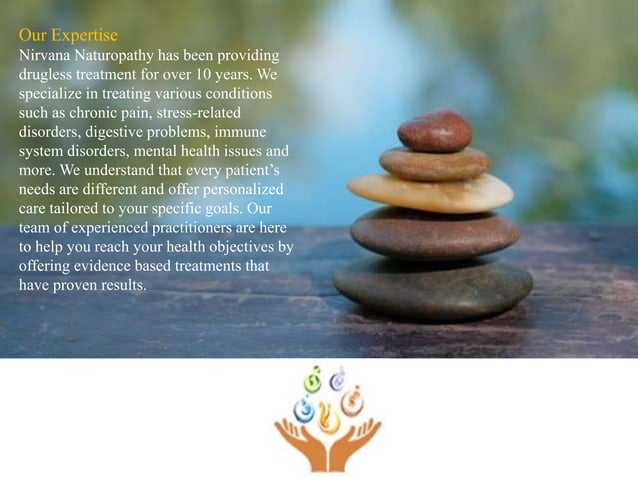 Our Expertise
Nirvana Naturopathy has been providing drugless treatment for over 10 years. We specialize in treating various conditions such as chronic pain, stress-related disorders, digestive problems, immune system disorders, mental health issues and more. We understand that every patient's needs are different and offer personalized care tailored to your specific goals. Our team of experienced practitioners are here to help you reach your health objectives by offering evidence based treatments that have proven results.